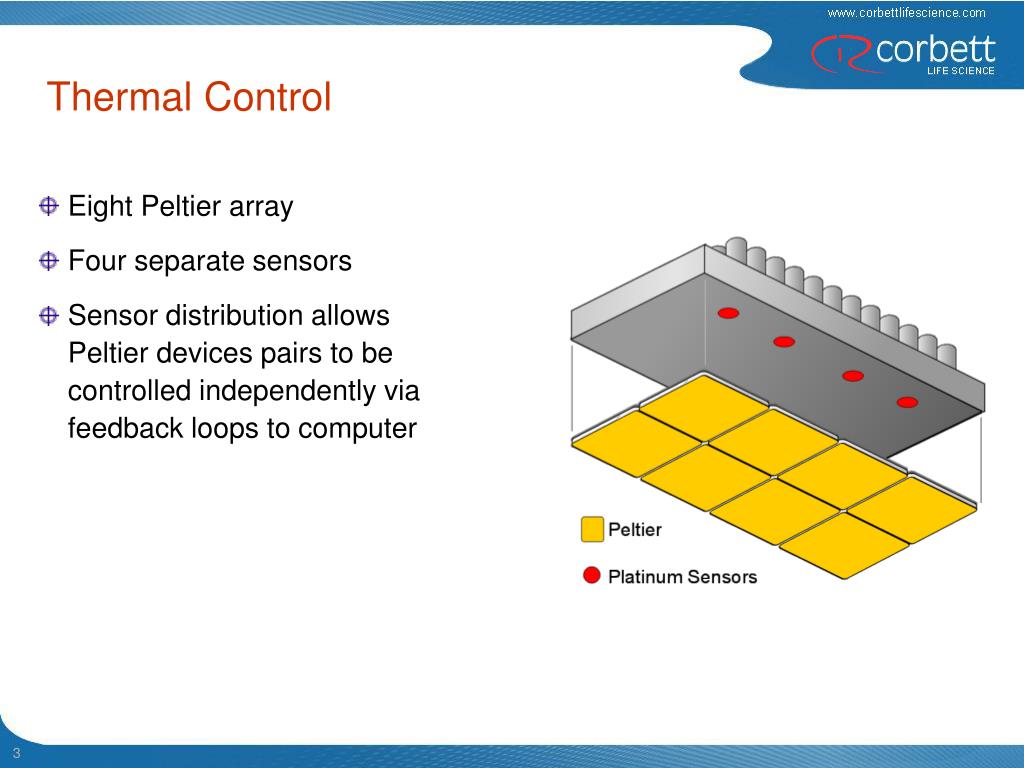 www.corbettlifescience.com

corbett
LIFE SCIENCE

Thermal Control

Eight Peltier array

Four separate sensors

Sensor distribution allows Peltier devices pairs to be controlled independently via feedback loops to computer

Peltier

Platinum Sensors

3